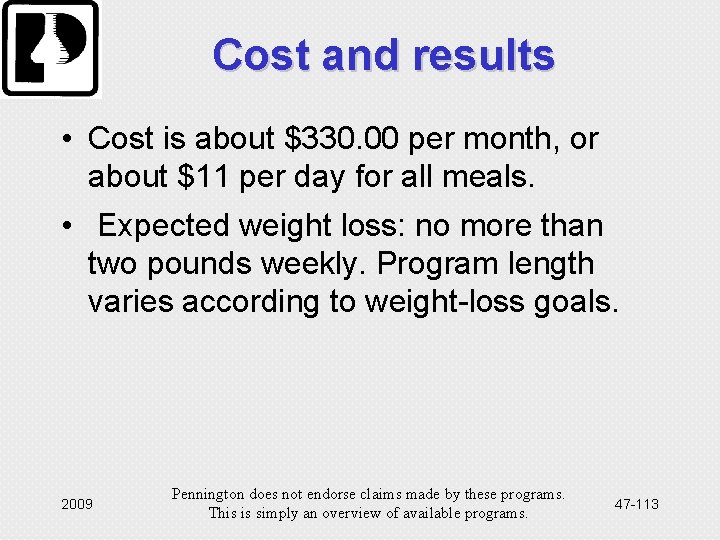 Cost and results

• Cost is about \$330.00 per month, or about \$11 per day for all meals.

• Expected weight loss: no more than two pounds weekly. Program length varies according to weight-loss goals.

2009

Pennington does not endorse claims made by these programs. This is simply an overview of available programs.

47-113